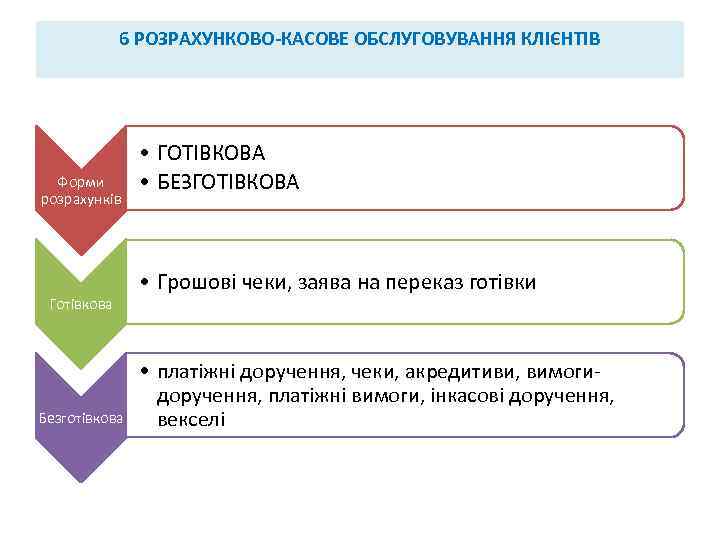 6 РОЗРАХУНКОВО-КАСОВЕ ОБСЛУГОВУВАННЯ КЛІЄНТІВ

Форми розрахунків

• ГОТІВКОВА
• БЕЗГОТІВКОВА

Готівкова

• Грошові чеки, заява на переказ готівки

Безготівкова

• платіжні доручення, чеки, акредитиви, вимоги-доручення, платіжні вимоги, інкасові доручення, векселі